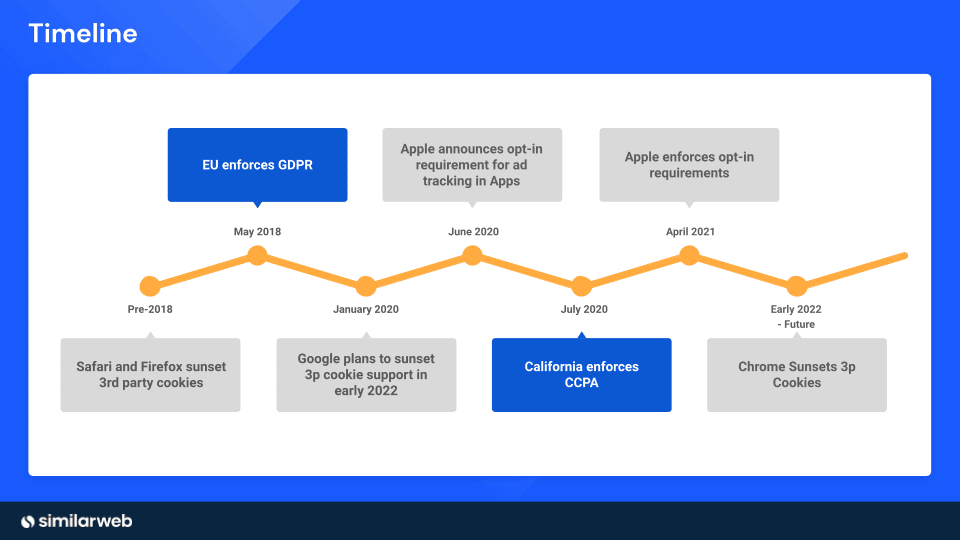 Timeline

EU enforces GDPR

Apple announces opt-in requirement for ad tracking in Apps

Apple enforces opt-in requirements

May 2018

June 2020

April 2021

Pre-2018

January 2020

July 2020

Early 2022 - Future

Safari and Firefox sunset 3rd party cookies

Google plans to sunset 3p cookie support in early 2022

California enforces CCPA

Chrome Sunsets 3p Cookies

similarweb